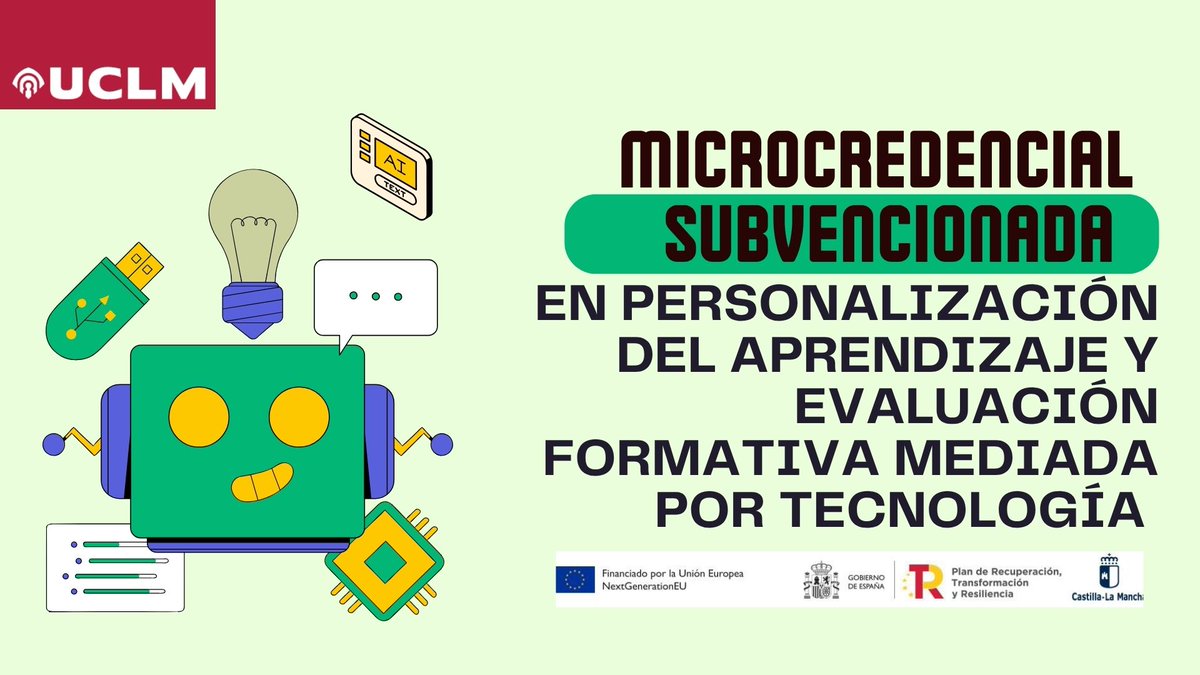 UCLM

AI
TEXT

MICROCREDENCIAL
SUBVENCIONADA
EN PERSONALIZACIÓN DEL APRENDIZAJE Y EVALUACIÓN FORMATIVA MEDIADA POR TECNOLOGÍA

Financiado por la Unión Europea
NextGenerationEU

GOBIERNO DE ESPAÑA

Plan de Recuperación, Transformación y Resiliencia

Castilla-La Mancha